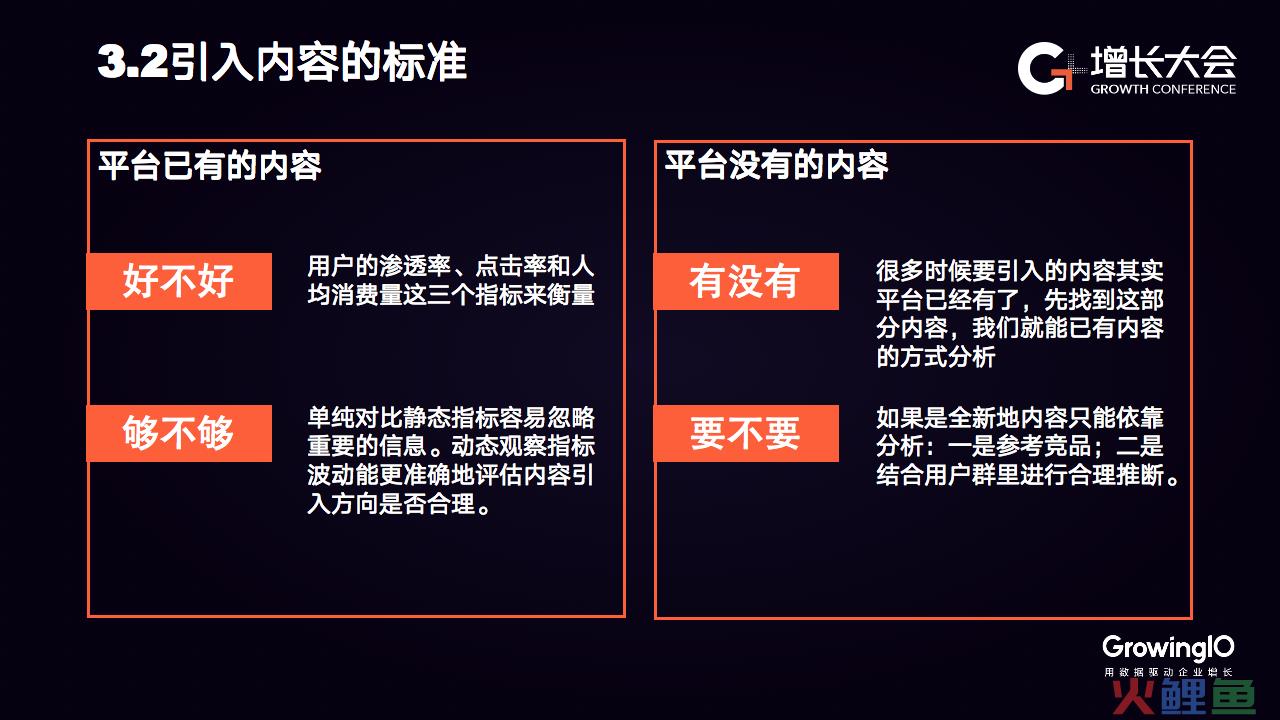 3.2引入内容的标准

增长大会
GROWTH CONFERENCE

平台已有的内容

好不好

用户的渗透率、点击率和人均消费量这三个指标来衡量

够不够

单纯对比静态指标容易忽略重要的信息。动态观察指标波动能更准确地评估内容引入方向是否合理。

平台没有的内容

有没有

很多时候要引入的内容其实平台已经有了，先找到这部分内容，我们就能已有内容的方式分析

要不要

如果是全新地内容只能依靠分析：一是参考竞品；二是结合用户群里进行合理推断。

GrowingIO
用数据驱动企业增长

火鲤鱼